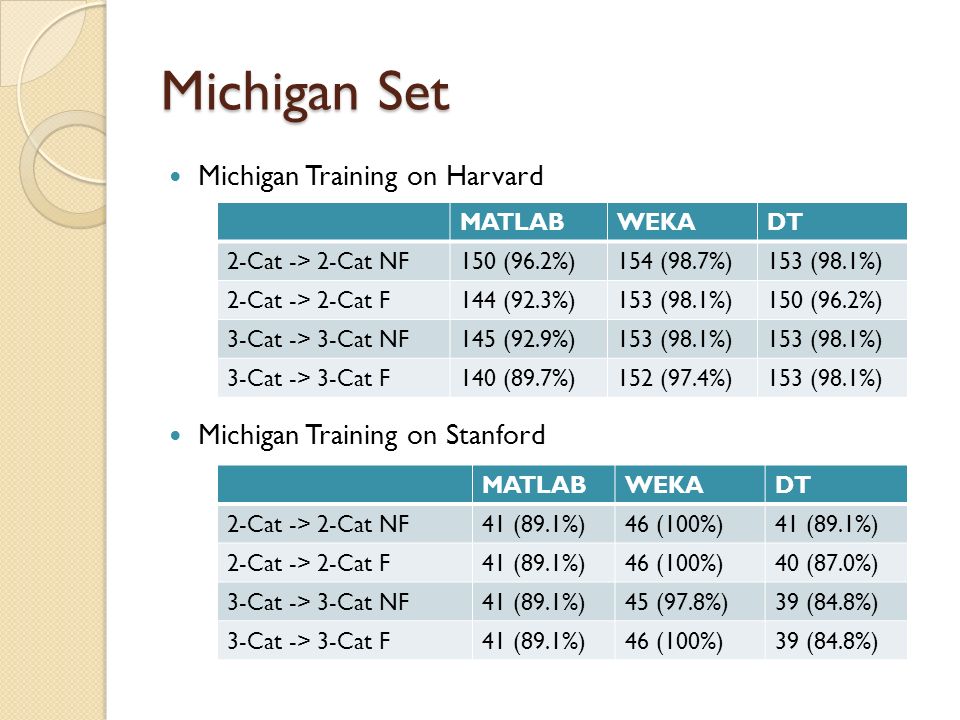 Michigan Set

Michigan Training on Harvard

| | MATLAB | WEKA | DT |
|---|---|---|---|
| 2-Cat -> 2-Cat NF | 150 (96.2%) | 154 (98.7%) | 153 (98.1%) |
| 2-Cat -> 2-Cat F | 144 (92.3%) | 153 (98.1%) | 150 (96.2%) |
| 3-Cat -> 3-Cat NF | 145 (92.9%) | 153 (98.1%) | 153 (98.1%) |
| 3-Cat -> 3-Cat F | 140 (89.7%) | 152 (97.4%) | 153 (98.1%) |

Michigan Training on Stanford

| | MATLAB | WEKA | DT |
|---|---|---|---|
| 2-Cat -> 2-Cat NF | 41 (89.1%) | 46 (100%) | 41 (89.1%) |
| 2-Cat -> 2-Cat F | 41 (89.1%) | 46 (100%) | 40 (87.0%) |
| 3-Cat -> 3-Cat NF | 41 (89.1%) | 45 (97.8%) | 39 (84.8%) |
| 3-Cat -> 3-Cat F | 41 (89.1%) | 46 (100%) | 39 (84.8%) |